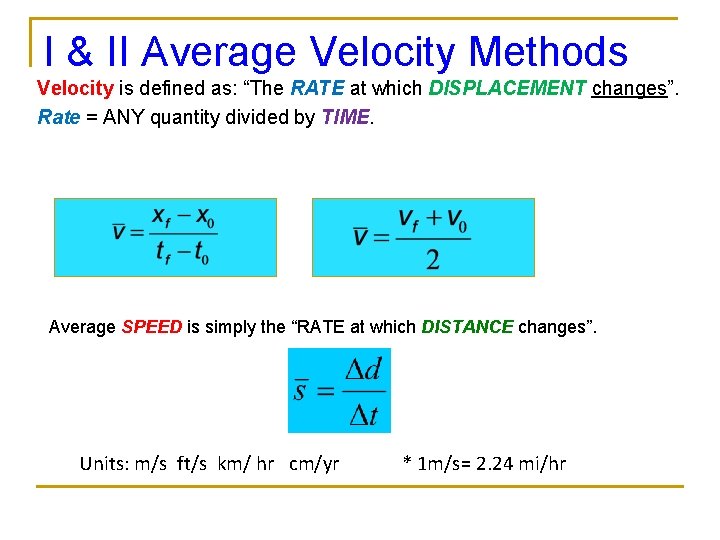 I & II Average Velocity Methods

Velocity is defined as: “The RATE at which DISPLACEMENT changes”.

Rate = ANY quantity divided by TIME.

$\bar{v} = \frac{x_f - x_0}{t_f - t_0}$

$\bar{v} = \frac{v_f + v_0}{2}$

Average SPEED is simply the “RATE at which DISTANCE changes”.

$\bar{s} = \frac{\Delta d}{\Delta t}$

Units: m/s ft/s km/ hr cm/yr * 1m/s= 2.24 mi/hr